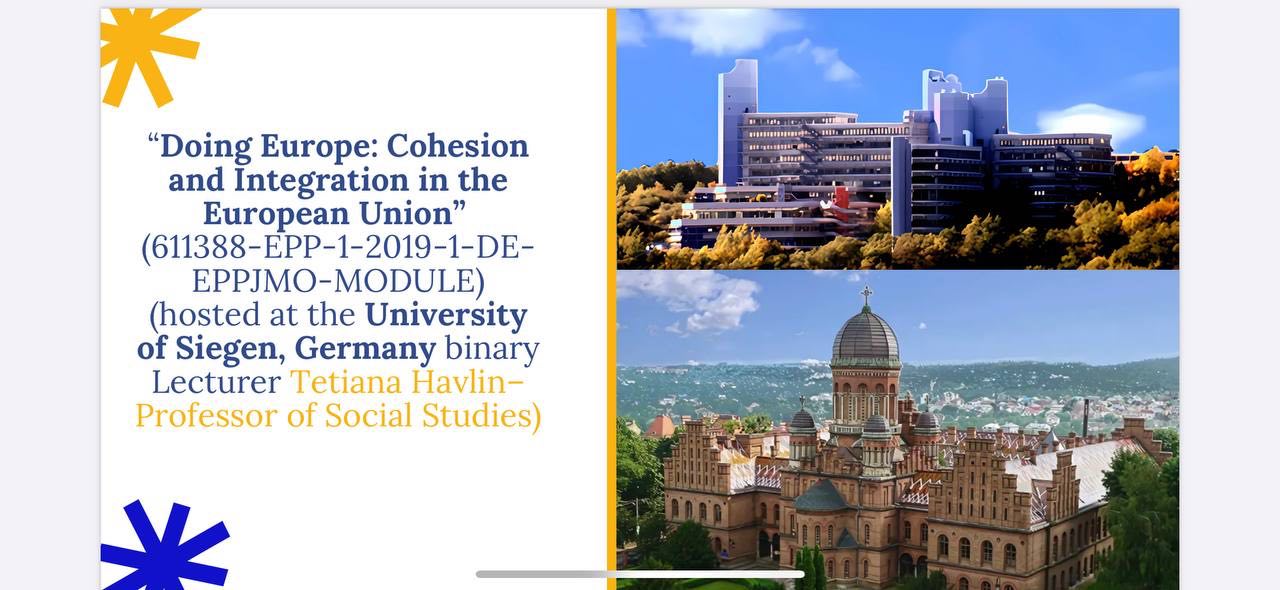 "Doing Europe: Cohesion and Integration in the European Union" (611388-EPP-1-2019-1-DE-EPPJMO-MODULE) (hosted at the University of Siegen, Germany binary Lecturer Tetiana Havlin–Professor of Social Studies)